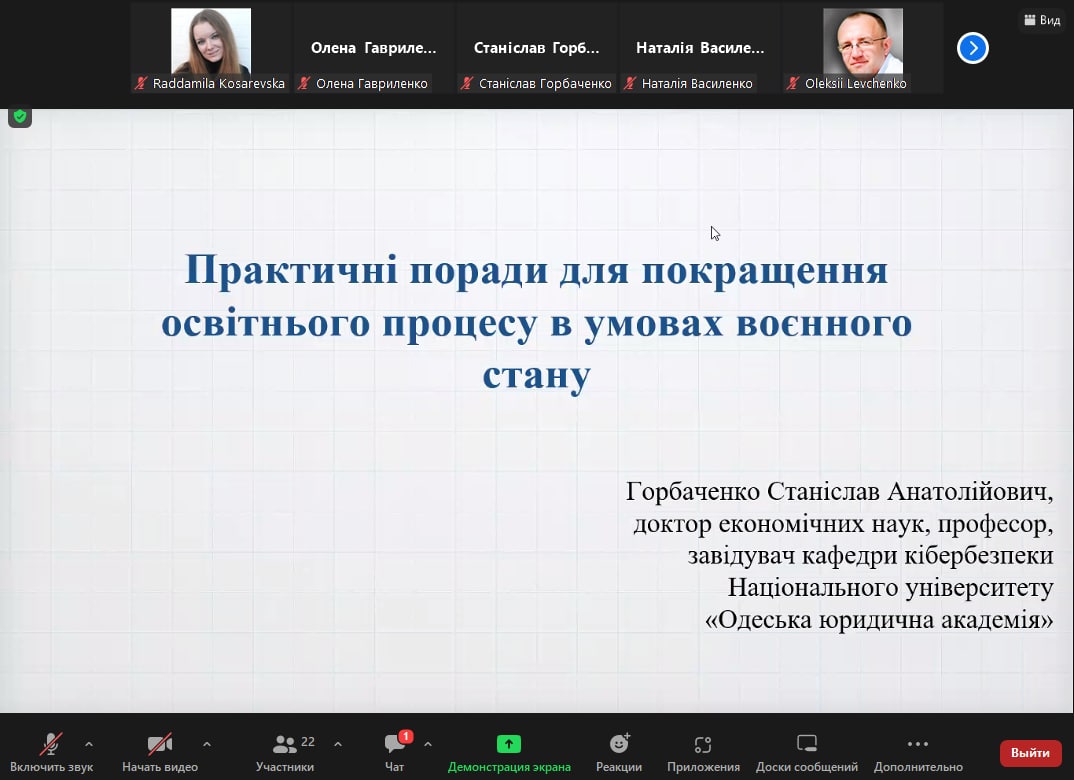 Вид

Raddamila Kosarevska

Олена Гавриле...
Олена Гавриленко

Станіслав Горб...
Станіслав Горбаченко

Наталія Василе...
Наталія Василенко

Oleksii Levchenko

Практичні поради для покращення освітнього процесу в умовах воєнного стану

Горбаченко Станіслав Анатолійович, доктор економічних наук, професор, завідувач кафедри кібербезпеки Національного університету «Одеська юридична академія»

Включить звук
Начать видео
22
Участники
1
Чат
Демонстрация экрана
Реакции
Приложения
Доски сообщений
Дополнительно
Выйти